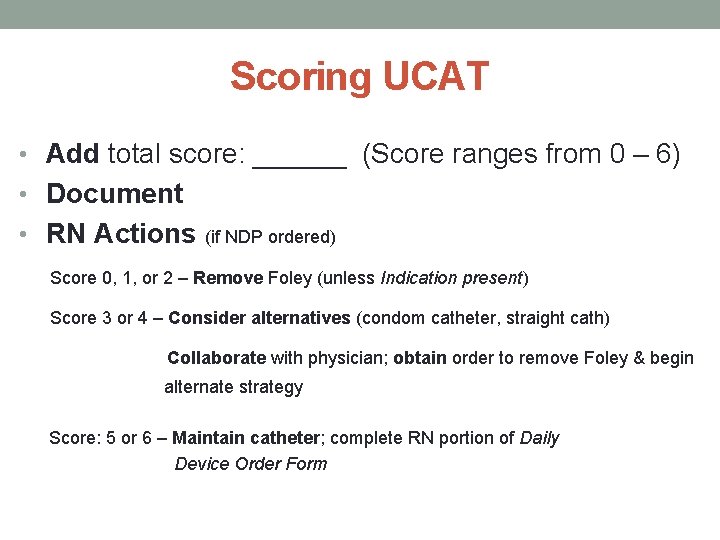 Scoring UCAT

• Add total score: ______ (Score ranges from 0 – 6)
• Document
• RN Actions (if NDP ordered)

Score 0, 1, or 2 – Remove Foley (unless Indication present)

Score 3 or 4 – Consider alternatives (condom catheter, straight cath)

Collaborate with physician; obtain order to remove Foley & begin alternate strategy

Score: 5 or 6 – Maintain catheter; complete RN portion of Daily Device Order Form